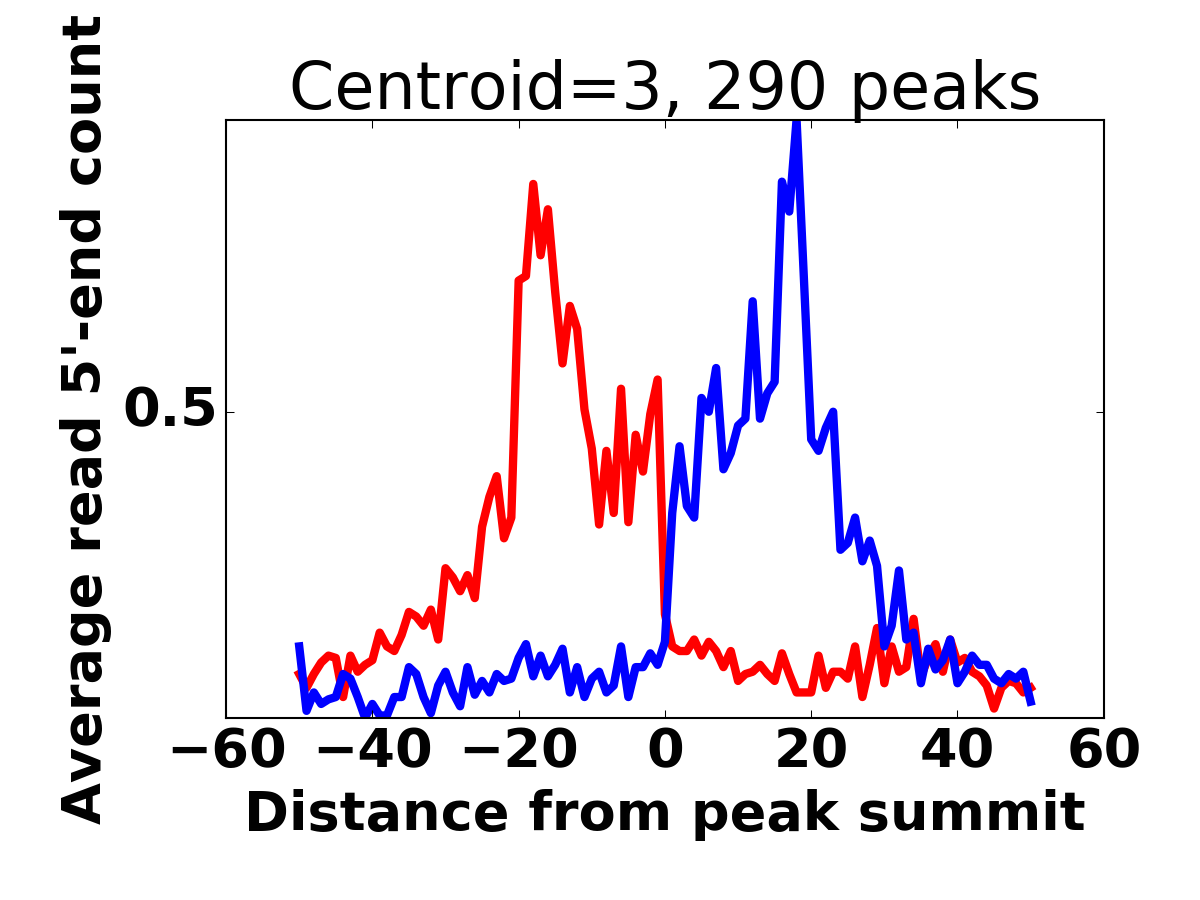 Centroid=3, 290 peaks

Average read 5'-end count

0.5

−60 −40 −20 0 20 40 60

Distance from peak summit